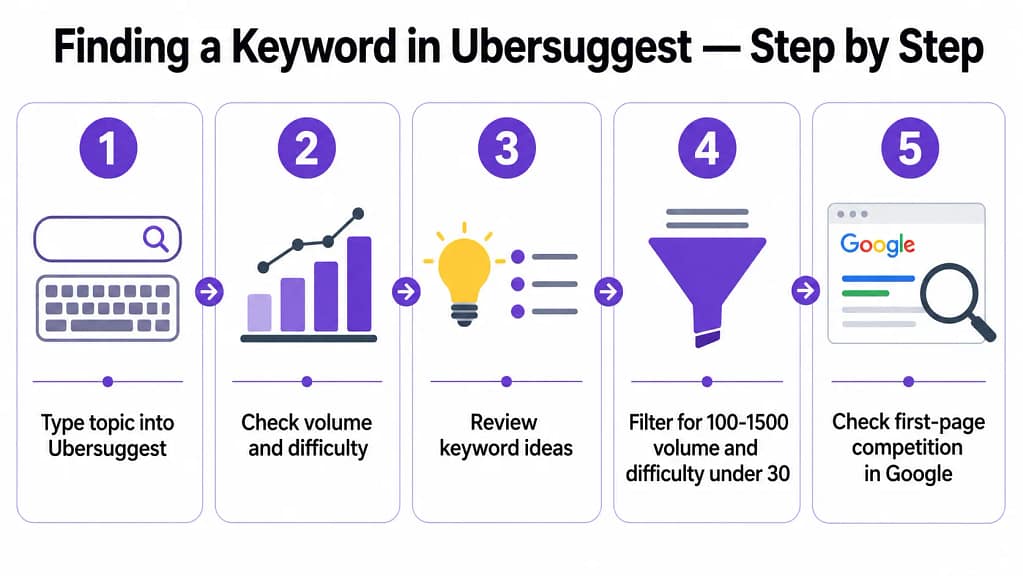 Finding a Keyword in Ubersuggest — Step by Step

1

Type topic into Ubersuggest

2

Check volume and difficulty

3

Review keyword ideas

4

Filter for 100-1500 volume and difficulty under 30

5

Google

Check first-page competition in Google